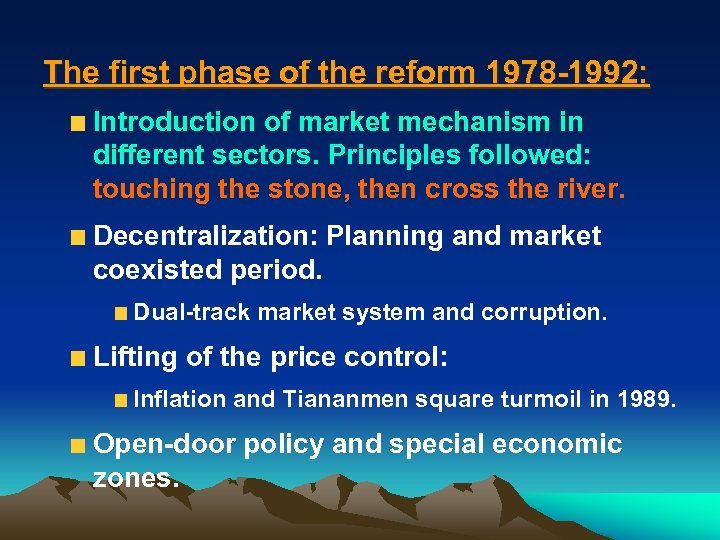 The first phase of the reform 1978-1992:

Introduction of market mechanism in different sectors. Principles followed: touching the stone, then cross the river.

Decentralization: Planning and market coexisted period.

Dual-track market system and corruption.

Lifting of the price control:

Inflation and Tiananmen square turmoil in 1989.

Open-door policy and special economic zones.